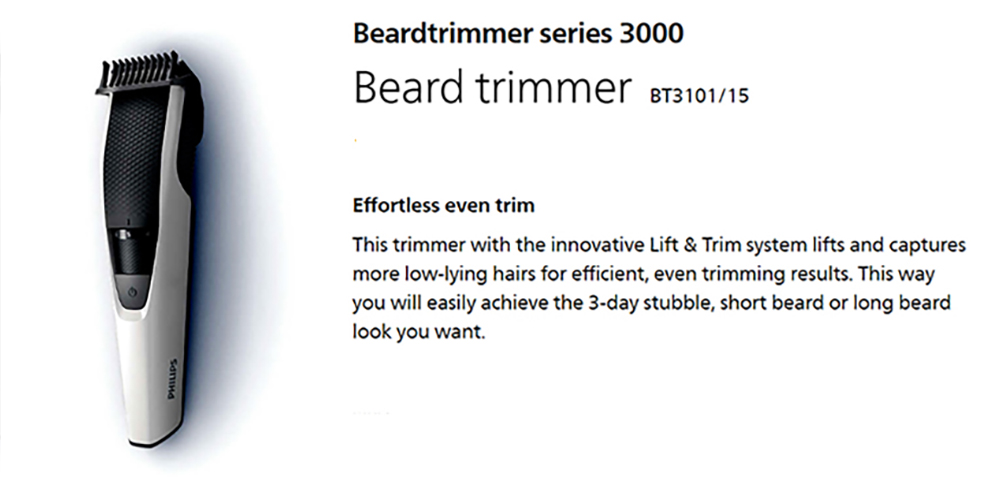 PHILIPS

Beardtrimmer series 3000

Beard trimmer BT3101/15

Effortless even trim

This trimmer with the innovative Lift & Trim system lifts and captures more low-lying hairs for efficient, even trimming results. This way you will easily achieve the 3-day stubble, short beard or long beard look you want.